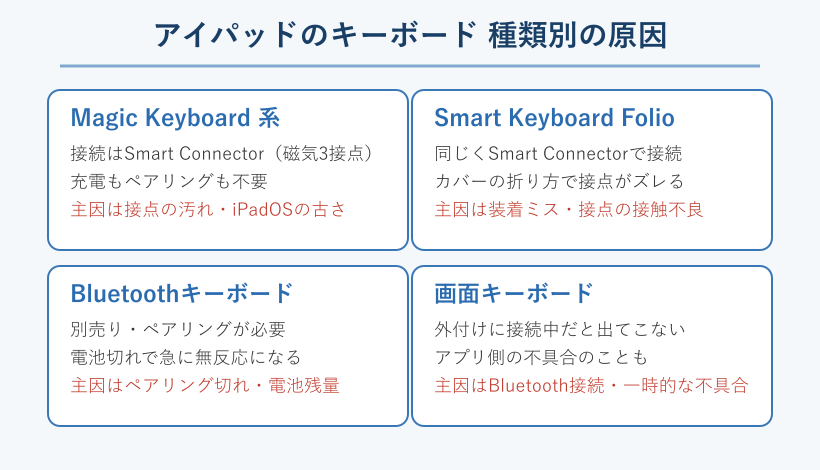 アイパッドのキーボード 種類別の原因

Magic Keyboard 系
接続はSmart Connector（磁気3接点）
充電もペアリングも不要
主因は接点の汚れ・iPadOSの古さ

Smart Keyboard Folio
同じくSmart Connectorで接続
カバーの折り方で接点がズレる
主因は装着ミス・接点の接触不良

Bluetoothキーボード
別売り・ペアリングが必要
電池切れで急に無反応になる
主因はペアリング切れ・電池残量

画面キーボード
外付けに接続中だと出てこない
アプリ側の不具合のことも
主因はBluetooth接続・一時的な不具合